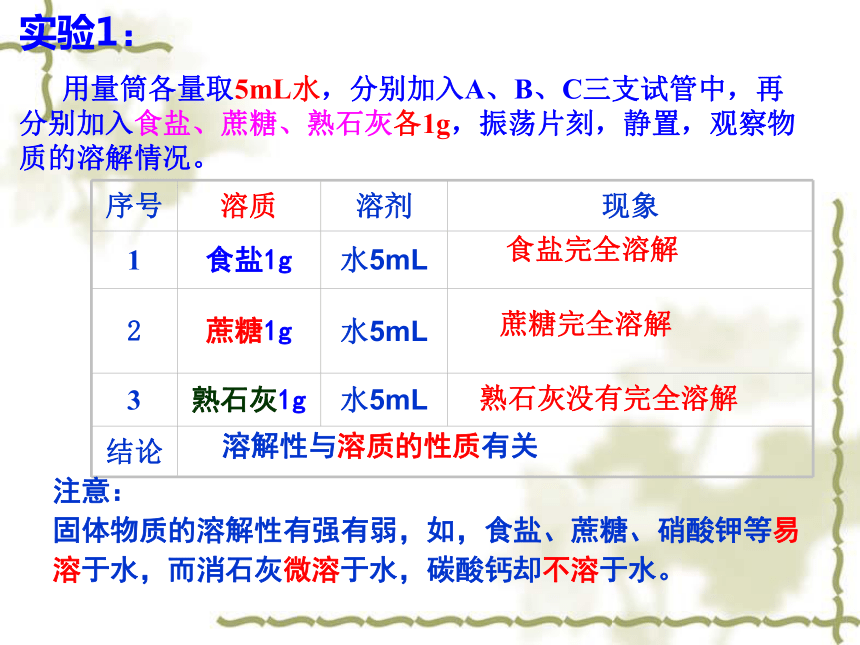 实验1：

用量筒各量取5mL水，分别加入A、B、C三支试管中，再分别加入食盐、蔗糖、熟石灰各1g，振荡片刻，静置，观察物质的溶解情况。

| 序号 | 溶质 | 溶剂 | 现象 |
|---|---|---|---|
| 1 | 食盐1g | 水5mL | 食盐完全溶解 |
| 2 | 蔗糖1g | 水5mL | 蔗糖完全溶解 |
| 3 | 熟石灰1g | 水5mL | 熟石灰没有完全溶解 |
| 结论 | 溶解性与溶质的性质有关 | | |

注意：
固体物质的溶解性有强有弱，如，食盐、蔗糖、硝酸钾等易溶于水，而消石灰微溶于水，碳酸钙却不溶于水。